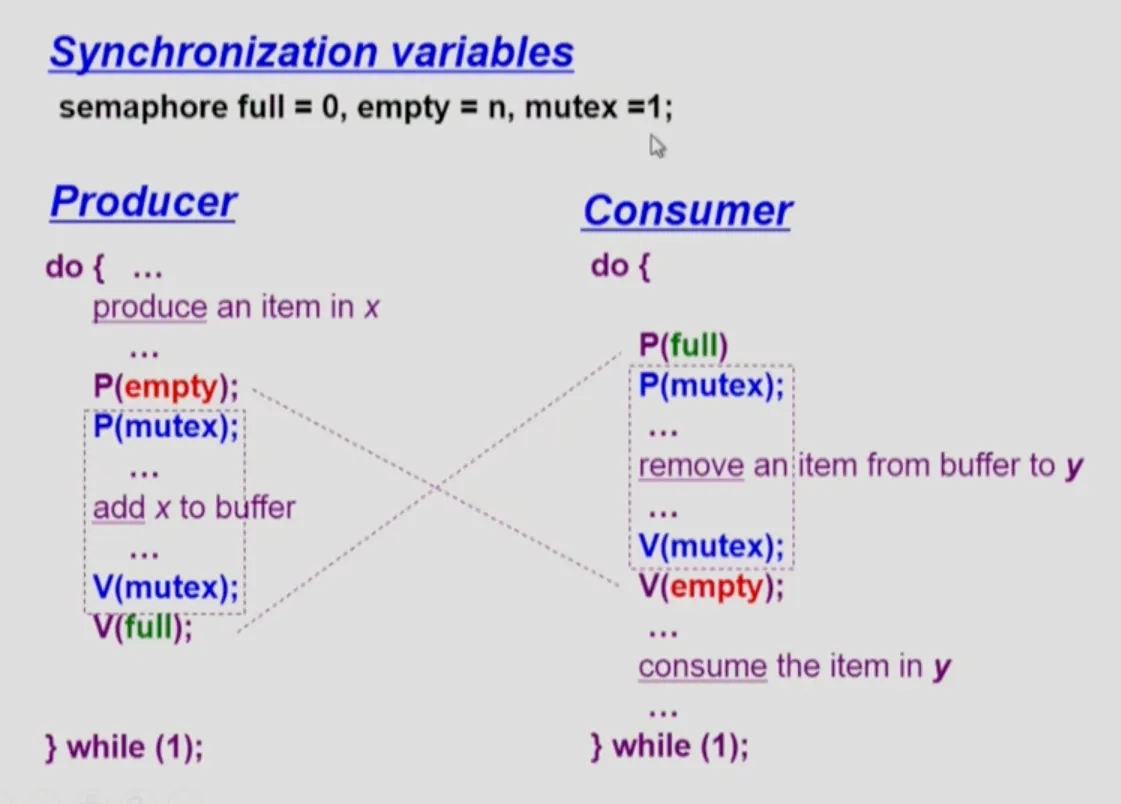 Synchronization variables

semaphore full = 0, empty = n, mutex =1;

Producer

do { ...
produce an item in x
...
P(empty);
P(mutex);
...
add x to buffer
...
V(mutex);
V(full);

} while (1);

Consumer

do {

P(full)
P(mutex);
...
remove an item from buffer to y
...
V(mutex);
V(empty);
...
consume the item in y
...
} while (1);